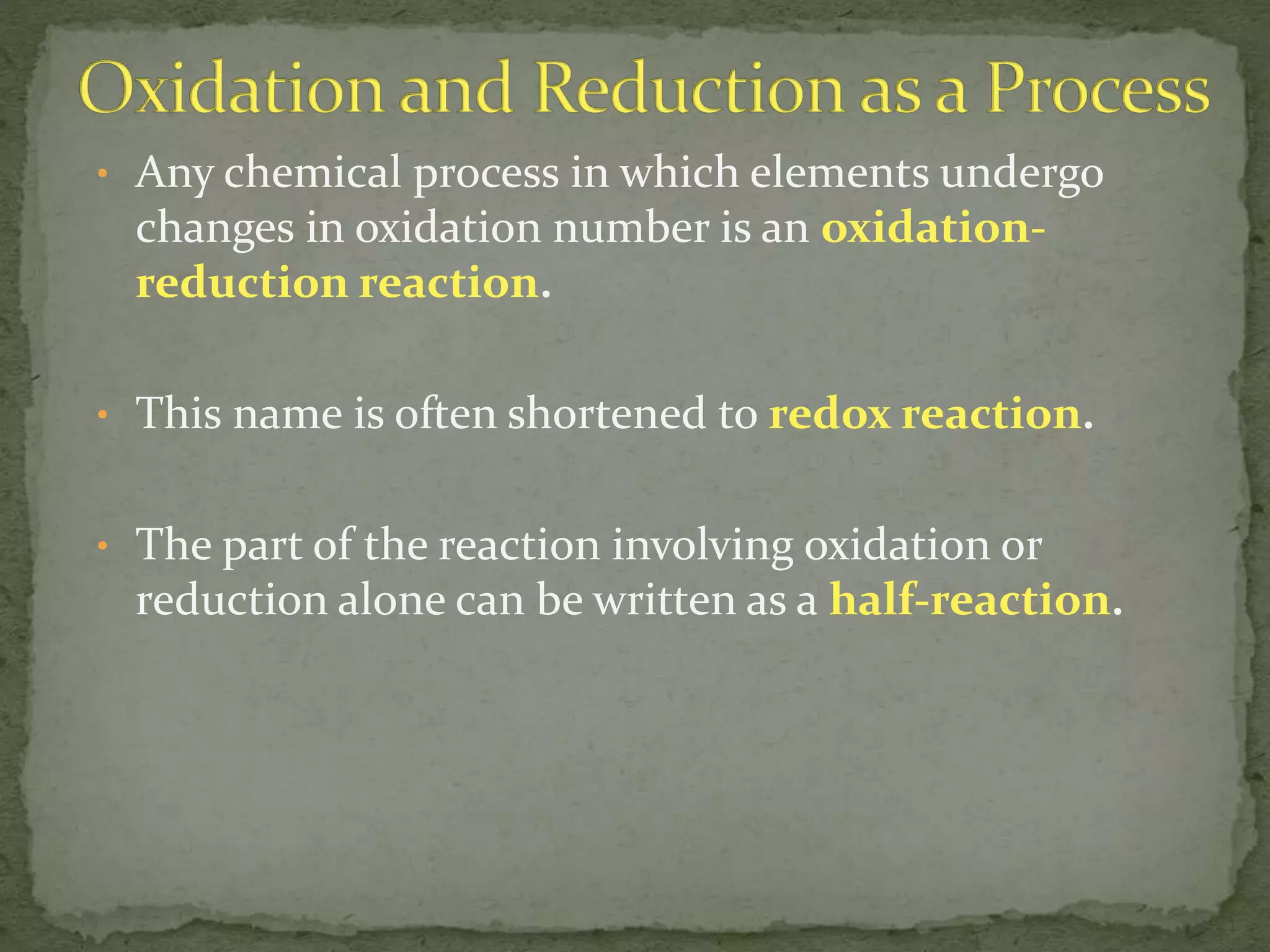 Oxidation and Reduction as a Process

• Any chemical process in which elements undergo changes in oxidation number is an oxidation-reduction reaction.

• This name is often shortened to redox reaction.

• The part of the reaction involving oxidation or reduction alone can be written as a half-reaction.